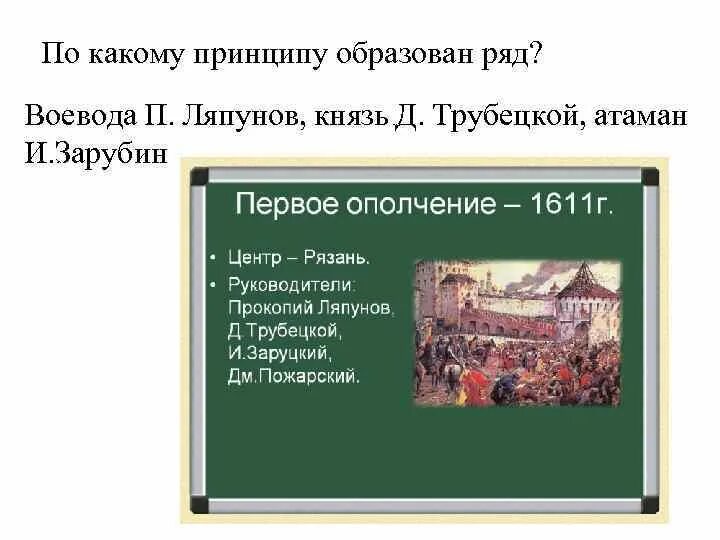 По какому принципу образован ряд?

Воевода П. Ляпунов, князь Д. Трубецкой, атаман И.Зарубин

Первое ополчение – 1611г.

• Центр – Рязань.
• Руководители: Прокопий Ляпунов, Д.Трубецкой, И.Заруцкий, Дм.Пожарский.